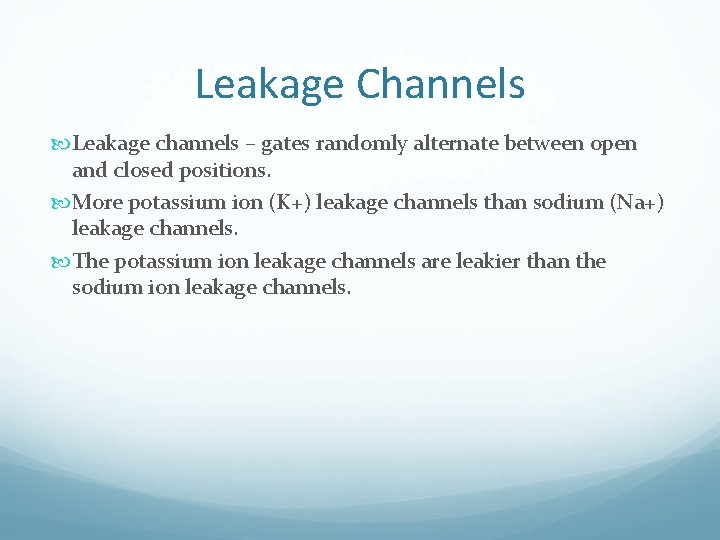 Leakage Channels

Leakage channels – gates randomly alternate between open and closed positions.

More potassium ion (K+) leakage channels than sodium (Na+) leakage channels.

The potassium ion leakage channels are leakier than the sodium ion leakage channels.